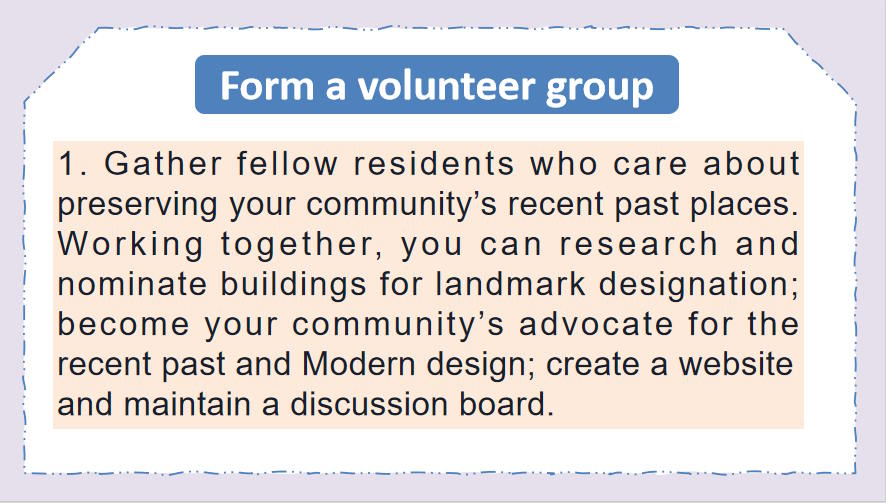 Form a volunteer group

1. Gather fellow residents who care about preserving your community’s recent past places. Working together, you can research and nominate buildings for landmark designation; become your community’s advocate for the recent past and Modern design; create a website and maintain a discussion board.